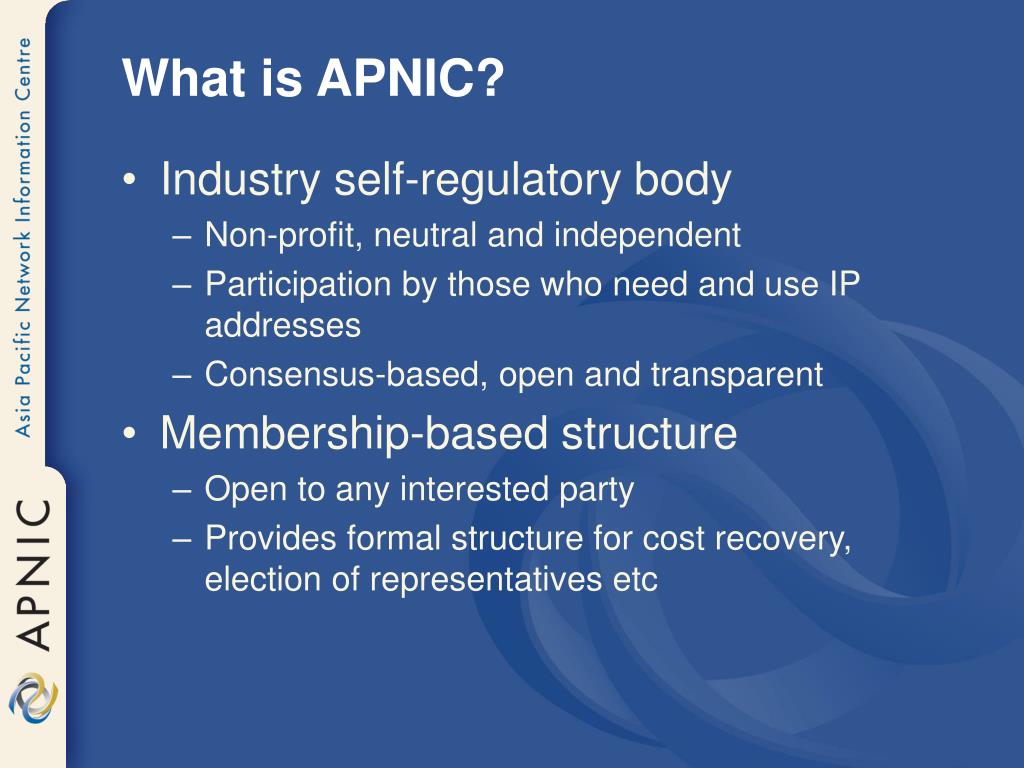 Asia Pacific Network Information Centre

APNIC

What is APNIC?

• Industry self-regulatory body
– Non-profit, neutral and independent
– Participation by those who need and use IP addresses
– Consensus-based, open and transparent
• Membership-based structure
– Open to any interested party
– Provides formal structure for cost recovery, election of representatives etc